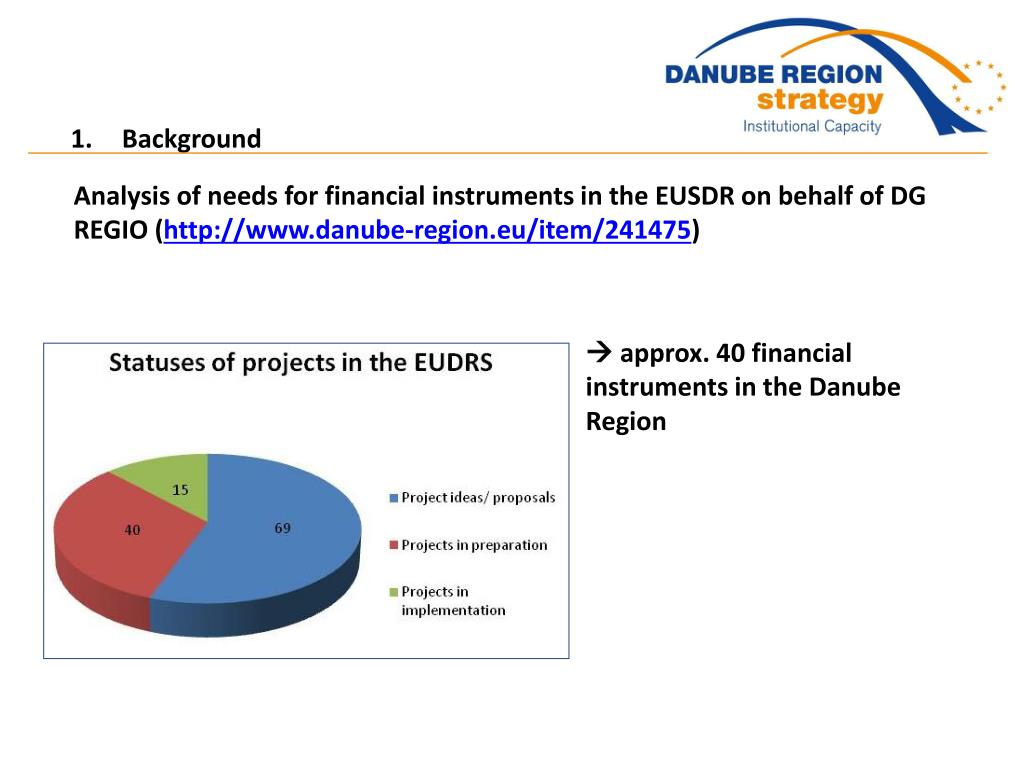 DANUBE REGION
strategy
Institutional Capacity

1. Background

Analysis of needs for financial instruments in the EUSDR on behalf of DG REGIO (http://www.danube-region.eu/item/241475)

Statuses of projects in the EUDRS

15
40
69

Project ideas/ proposals
Projects in preparation
Projects in implementation

→ approx. 40 financial instruments in the Danube Region